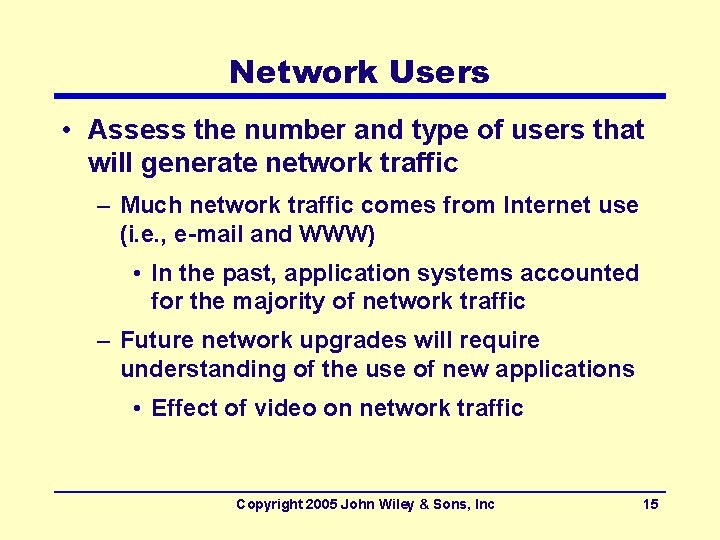 Network Users

• Assess the number and type of users that will generate network traffic

– Much network traffic comes from Internet use (i.e., e-mail and WWW)

• In the past, application systems accounted for the majority of network traffic

– Future network upgrades will require understanding of the use of new applications

• Effect of video on network traffic

Copyright 2005 John Wiley & Sons, Inc 15